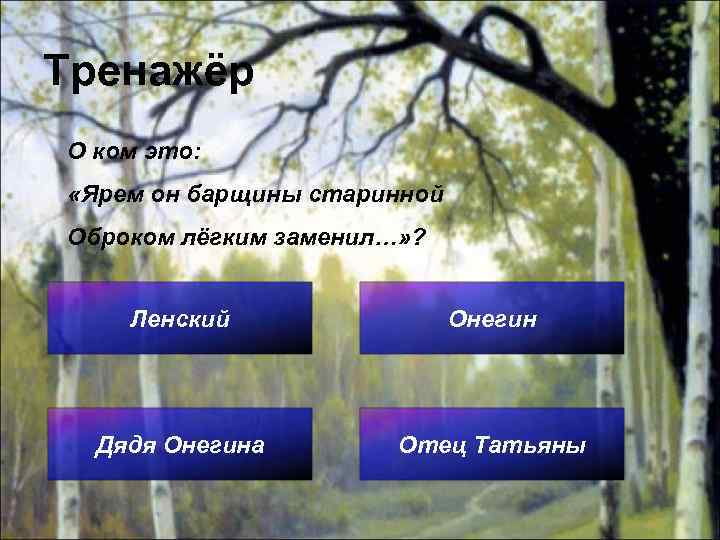 Тренажёр

О ком это:

«Ярем он барщины старинной

Оброком лёгким заменил…»?

Ленский

Онегин

Дядя Онегина

Отец Татьяны